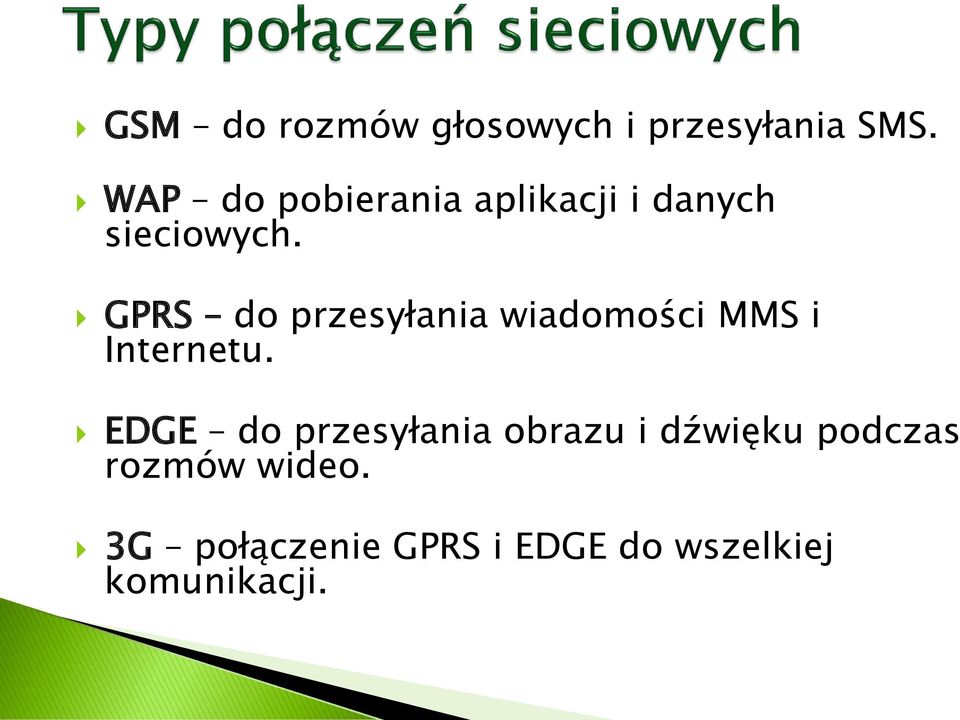 Typy połączeń sieciowych

GSM – do rozmów głosowych i przesyłania SMS.

WAP – do pobierania aplikacji i danych sieciowych.

GPRS – do przesyłania wiadomości MMS i Internetu.

EDGE – do przesyłania obrazu i dźwięku podczas rozmów wideo.

3G – połączenie GPRS i EDGE do wszelkiej komunikacji.